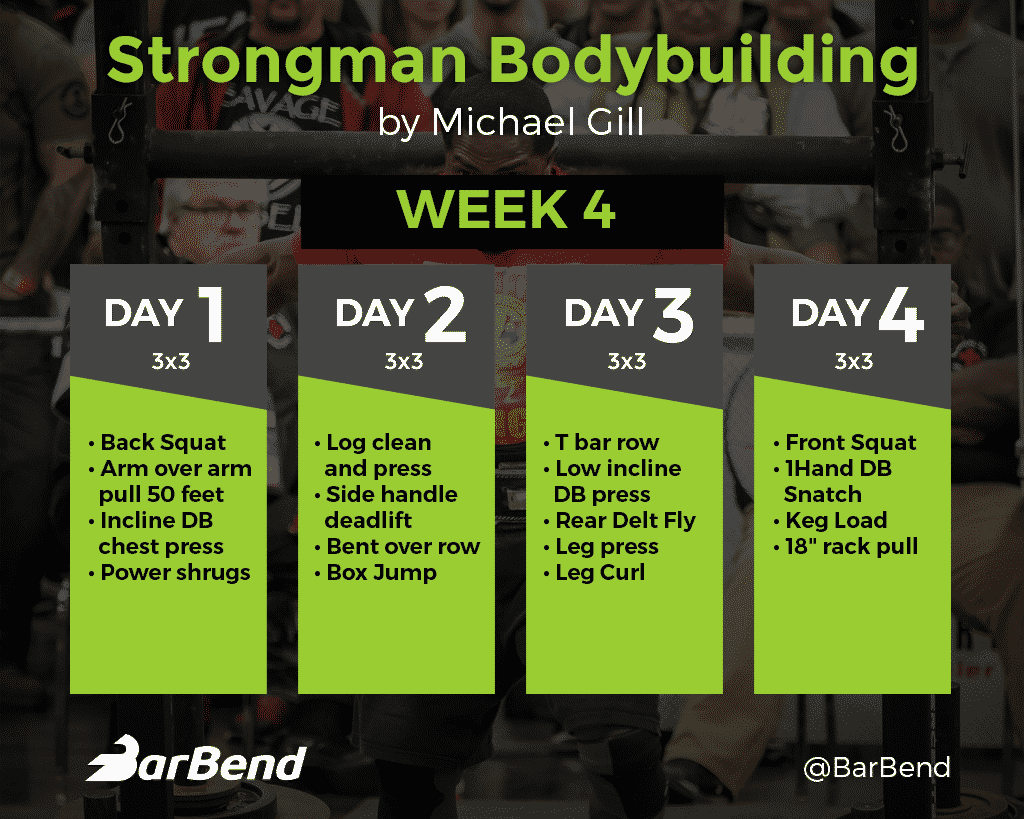 Strongman Bodybuilding
by Michael Gill

WEEK 4

DAY 1
3x3
• Back Squat
• Arm over arm pull 50 feet
• Incline DB chest press
• Power shrugs

DAY 2
3x3
• Log clean and press
• Side handle deadlift
• Bent over row
• Box Jump

DAY 3
3x3
• T bar row
• Low incline DB press
• Rear Delt Fly
• Leg press
• Leg Curl

DAY 4
3x3
• Front Squat
• 1Hand DB Snatch
• Keg Load
• 18" rack pull

BarBend

@BarBend